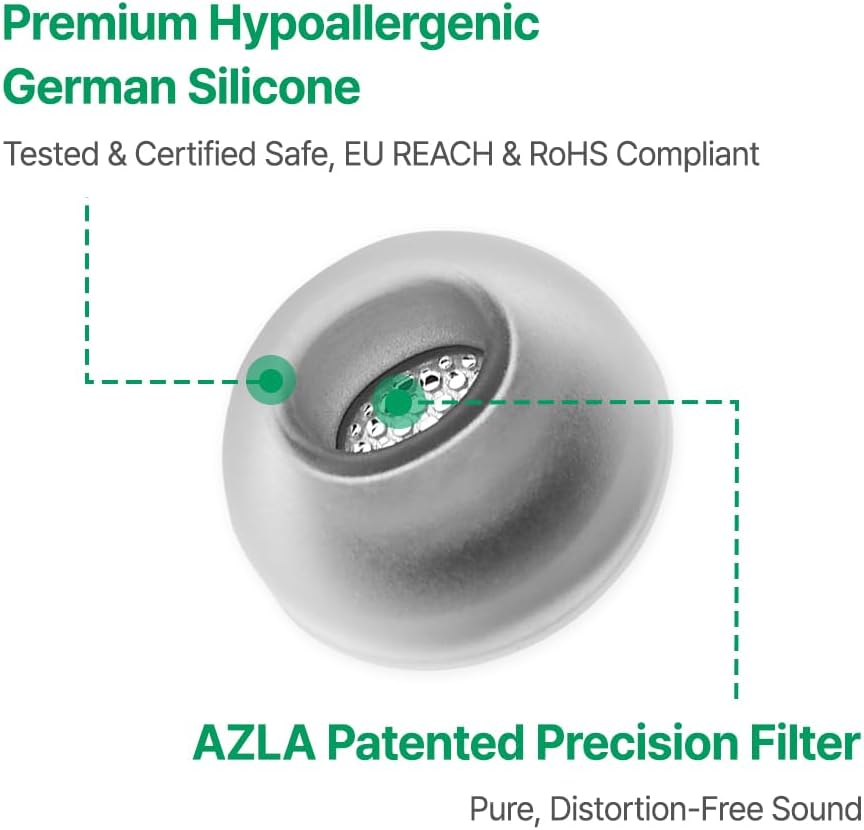 Premium Hypoallergenic German Silicone

Tested & Certified Safe, EU REACH & RoHS Compliant

AZLA Patented Precision Filter

Pure, Distortion-Free Sound